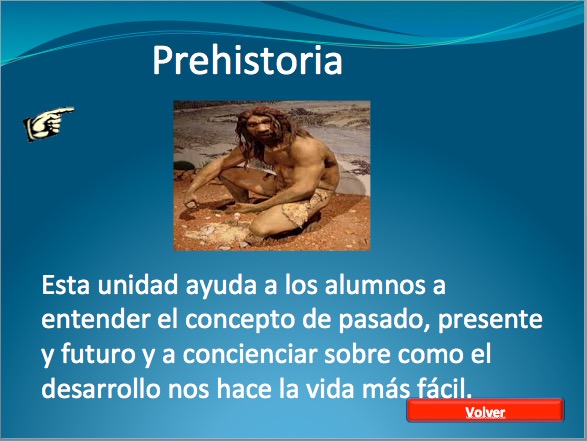 Prehistoria

Esta unidad ayuda a los alumnos a entender el concepto de pasado, presente y futuro y a concienciar sobre como el desarrollo nos hace la vida más fácil.

Volver